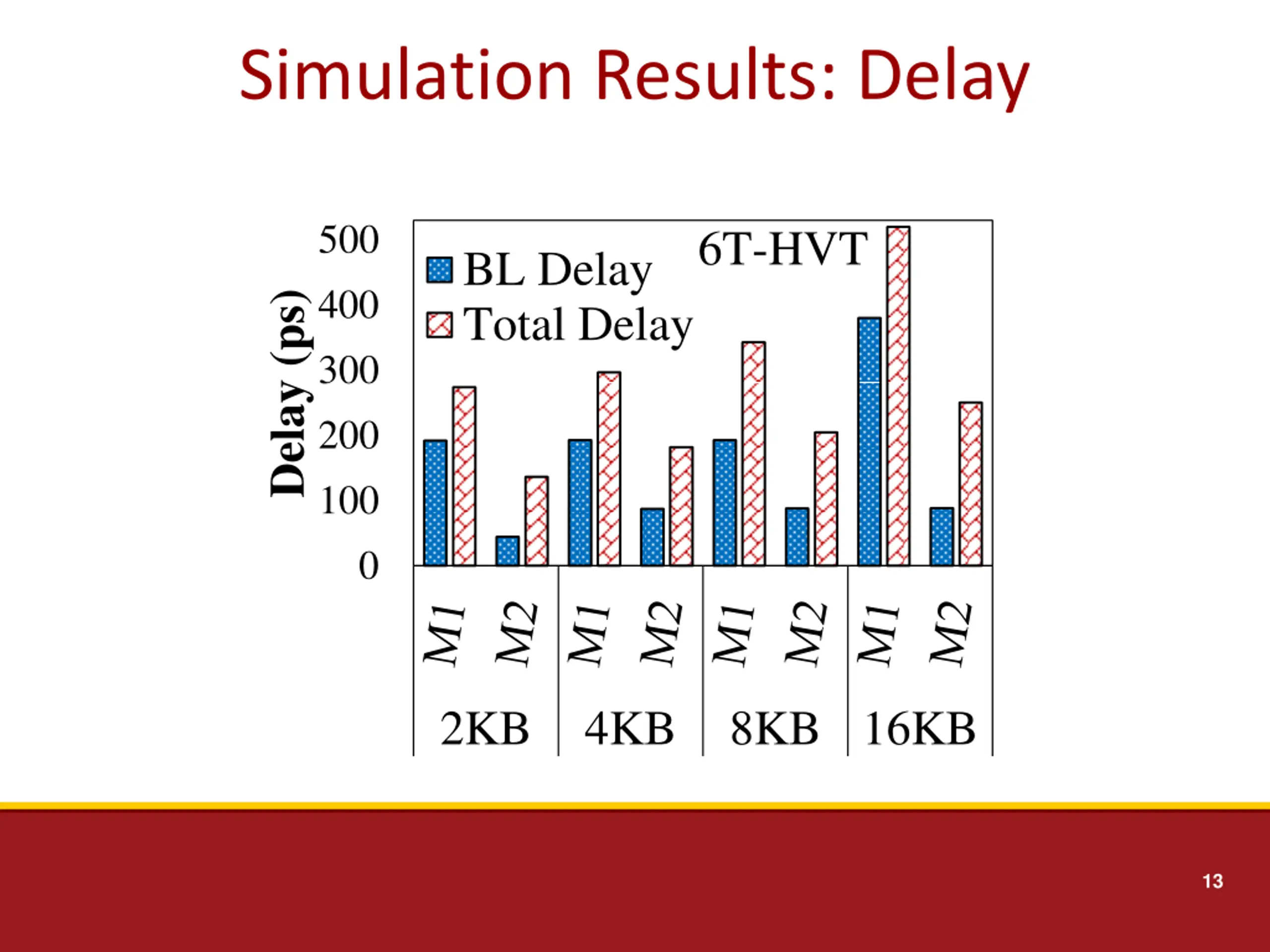 Simulation Results: Delay

Delay (ps)
500
400
300
200
100
0

BL Delay
Total Delay
6T-HVT

M1 M2 M1 M2 M1 M2 M1 M2
2KB 4KB 8KB 16KB

13